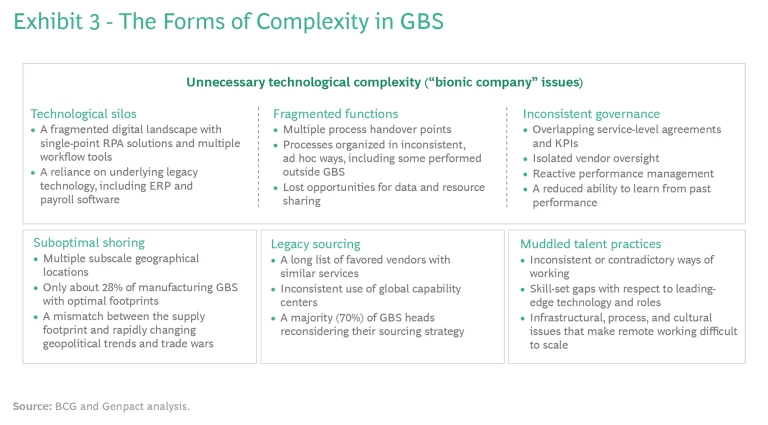 Exhibit 3 - The Forms of Complexity in GBS

Unnecessary technological complexity ("bionic company" issues)

Technological silos
• A fragmented digital landscape with single-point RPA solutions and multiple workflow tools
• A reliance on underlying legacy technology, including ERP and payroll software

Fragmented functions
• Multiple process handover points
• Processes organized in inconsistent, ad hoc ways, including some performed outside GBS
• Lost opportunities for data and resource sharing

Inconsistent governance
• Overlapping service-level agreements and KPIs
• Isolated vendor oversight
• Reactive performance management
• A reduced ability to learn from past performance

Suboptimal shoring
• Multiple subscale geographical locations
• Only about 28% of manufacturing GBS with optimal footprints
• A mismatch between the supply footprint and rapidly changing geopolitical trends and trade wars

Legacy sourcing
• A long list of favored vendors with similar services
• Inconsistent use of global capability centers
• A majority (70%) of GBS heads reconsidering their sourcing strategy

Muddled talent practices
• Inconsistent or contradictory ways of working
• Skill-set gaps with respect to leading-edge technology and roles
• Infrastructural, process, and cultural issues that make remote working difficult to scale

Source: BCG and Genpact analysis.